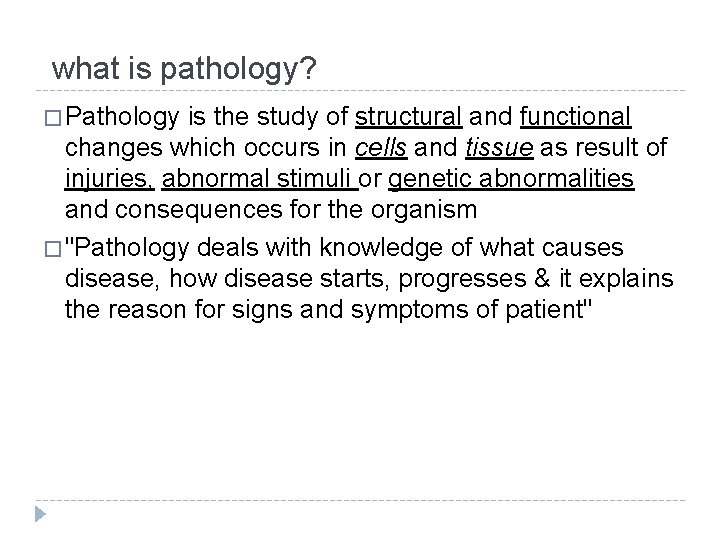 what is pathology?

□ Pathology is the study of structural and functional changes which occurs in cells and tissue as result of injuries, abnormal stimuli or genetic abnormalities and consequences for the organism

□ "Pathology deals with knowledge of what causes disease, how disease starts, progresses & it explains the reason for signs and symptoms of patient"